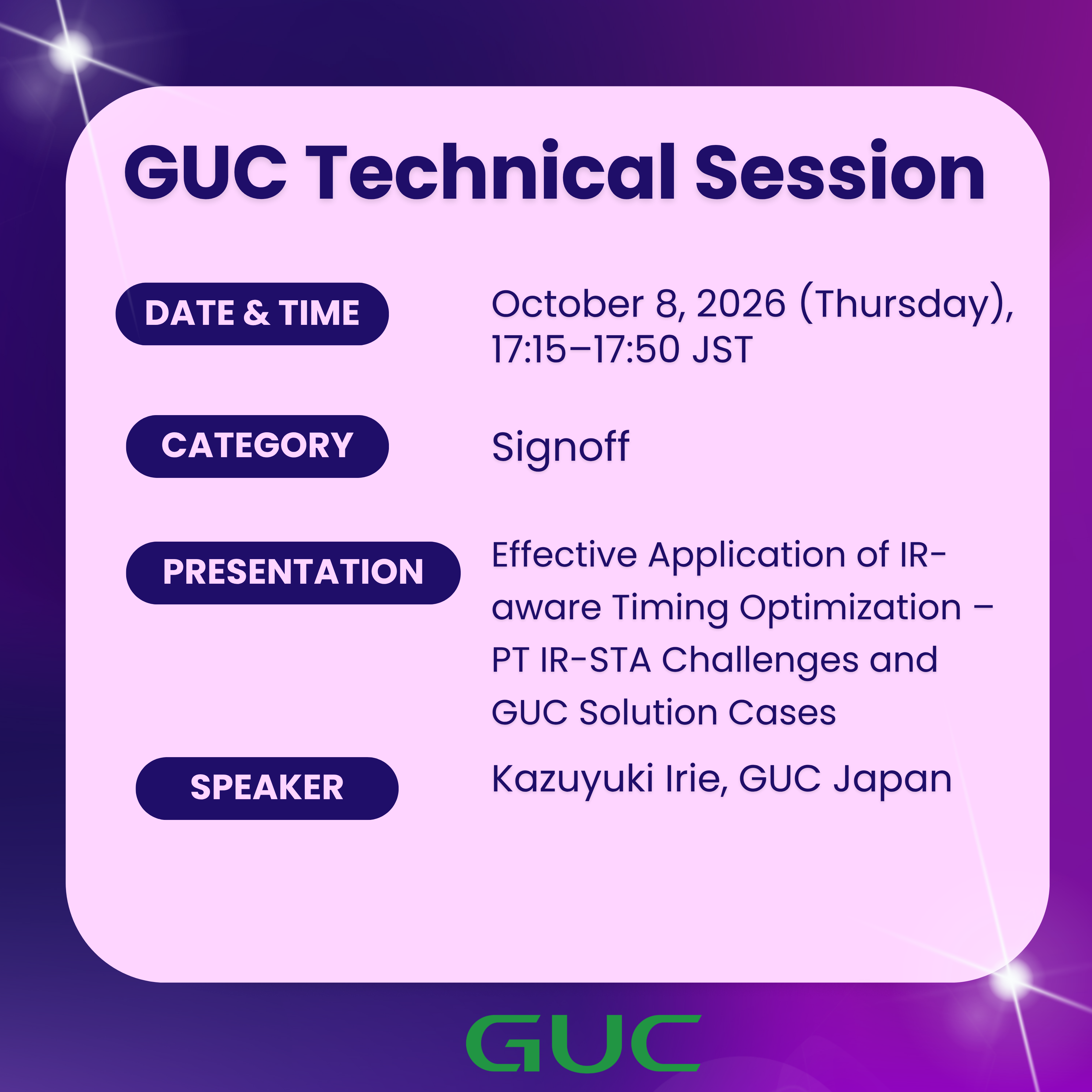 GUC Technical Session

DATE & TIME
October 8, 2026 (Thursday), 17:15–17:50 JST

CATEGORY
Signoff

PRESENTATION
Effective Application of IR-aware Timing Optimization – PT IR-STA Challenges and GUC Solution Cases

SPEAKER
Kazuyuki Irie, GUC Japan

GUC